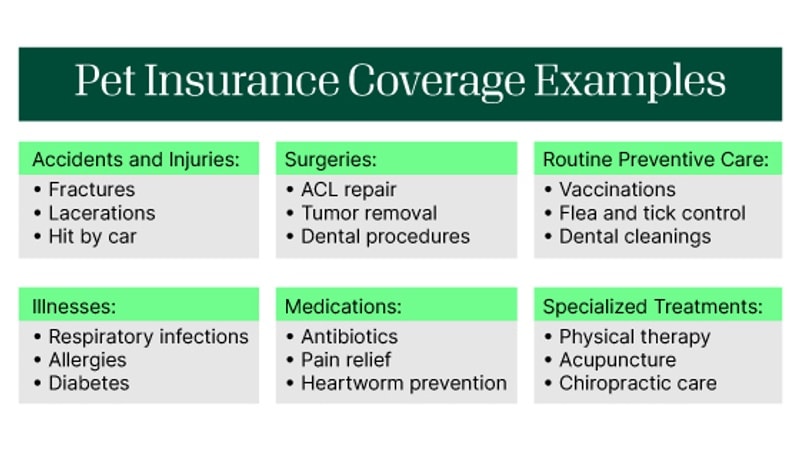 Pet Insurance Coverage Examples

Accidents and Injuries:
• Fractures
• Lacerations
• Hit by car

Surgeries:
• ACL repair
• Tumor removal
• Dental procedures

Routine Preventive Care:
• Vaccinations
• Flea and tick control
• Dental cleanings

Illnesses:
• Respiratory infections
• Allergies
• Diabetes

Medications:
• Antibiotics
• Pain relief
• Heartworm prevention

Specialized Treatments:
• Physical therapy
• Acupuncture
• Chiropractic care